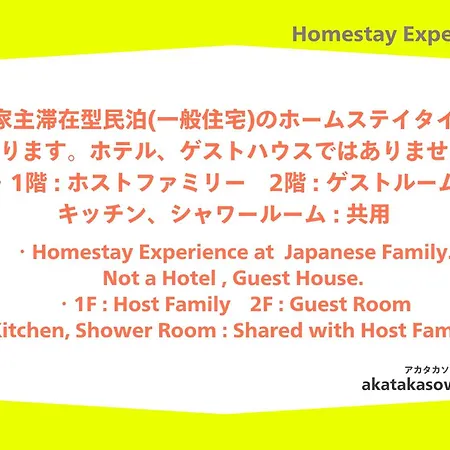 Homestay Expe

家主滞在型民泊(一般住宅)のホームステイタイ
ります。ホテル、ゲストハウスではありませ
・1階 : ホストファミリー　2階 : ゲストルーム
キッチン、シャワールーム : 共用

・Homestay Experience at Japanese Family.
Not a Hotel , Guest House.
・1F : Host Family　2F : Guest Room
Kitchen, Shower Room : Shared with Host Fam

アカタカソ
akatakasow